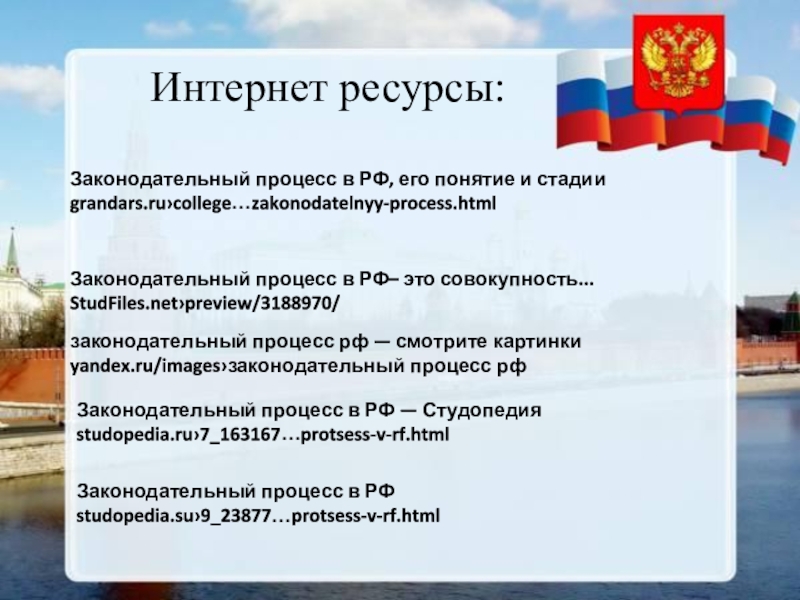 Интернет ресурсы:

Законодательный процесс в РФ, его понятие и стадии
grandars.ru›college…zakonodatelnyy-process.html

Законодательный процесс в РФ– это совокупность…
StudFiles.net›preview/3188970/

законодательный процесс рф — смотрите картинки
yandex.ru/images›законодательный процесс рф

Законодательный процесс в РФ — Студопедия
studopedia.ru›7_163167…protsess-v-rf.html

Законодательный процесс в РФ
studopedia.su›9_23877…protsess-v-rf.html